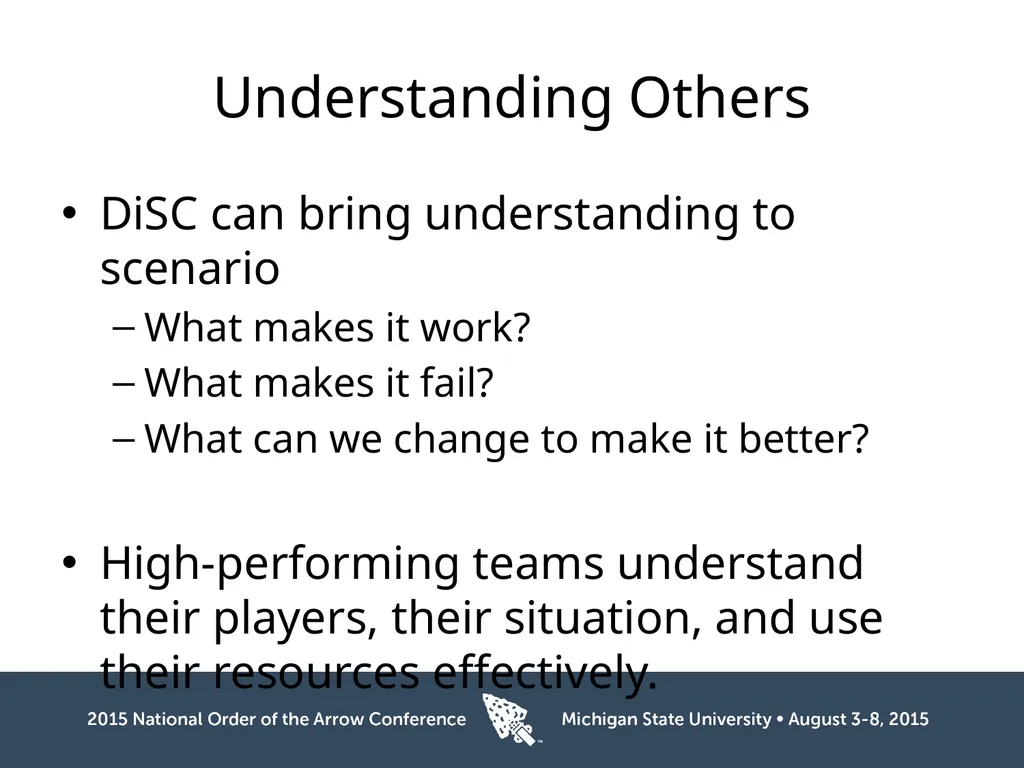 Understanding Others

• DiSC can bring understanding to scenario
– What makes it work?
– What makes it fail?
– What can we change to make it better?

• High-performing teams understand their players, their situation, and use their resources effectively.

2015 National Order of the Arrow Conference
Michigan State University • August 3-8, 2015